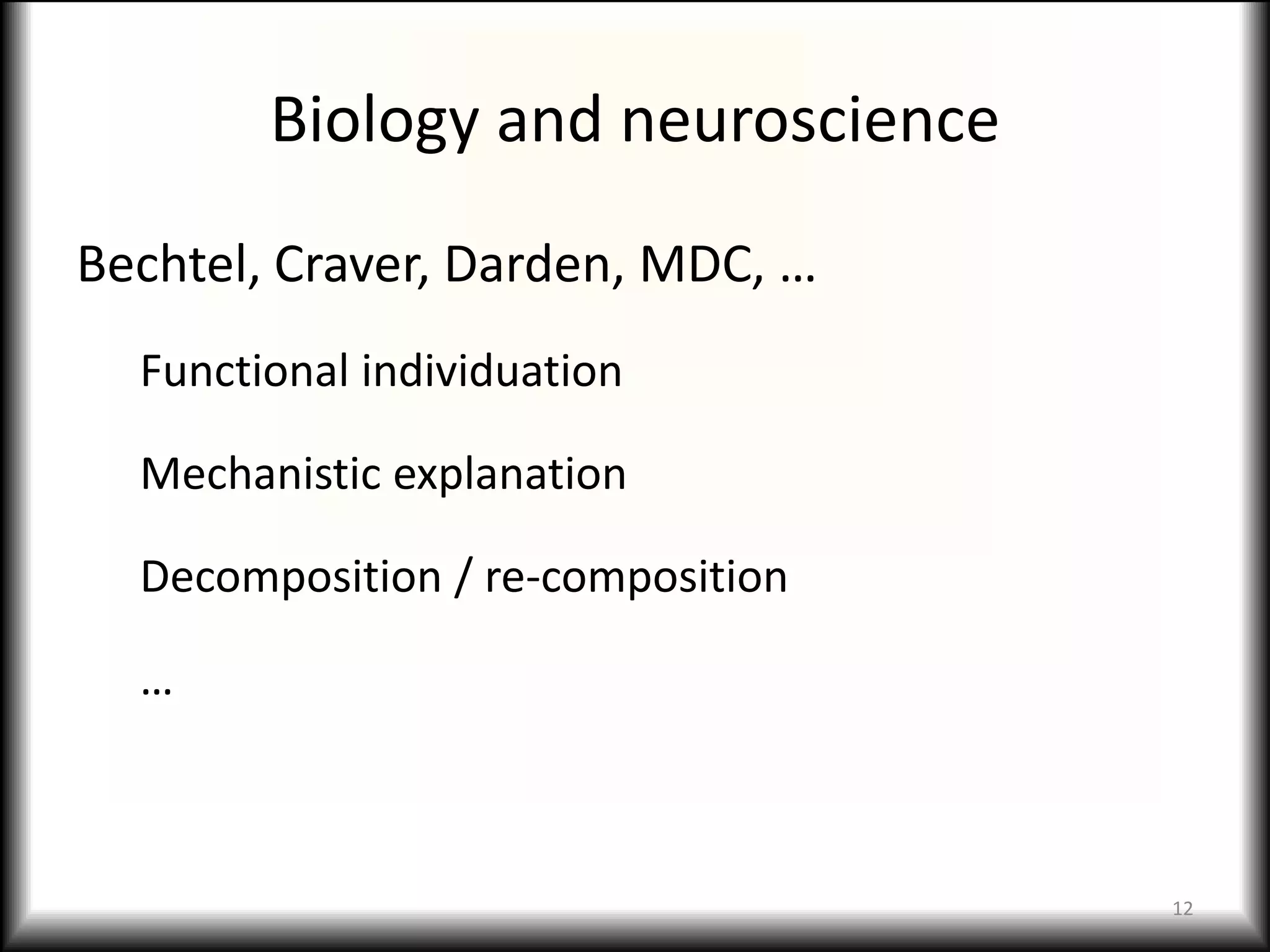 Biology and neuroscience

Bechtel, Craver, Darden, MDC, …

Functional individuation

Mechanistic explanation

Decomposition / re-composition

…

12